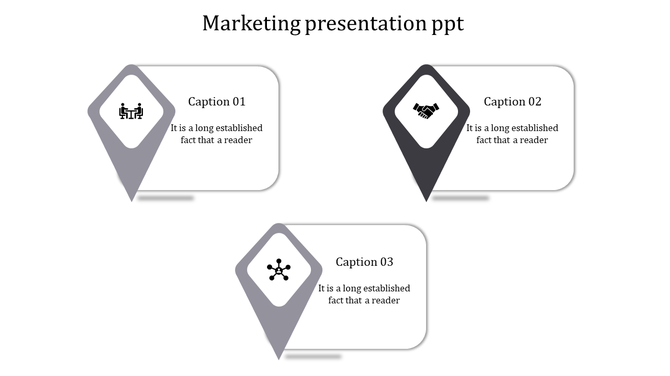 Marketing presentation ppt

Caption 01

It is a long established fact that a reader

Caption 02

It is a long established fact that a reader

Caption 03

It is a long established fact that a reader